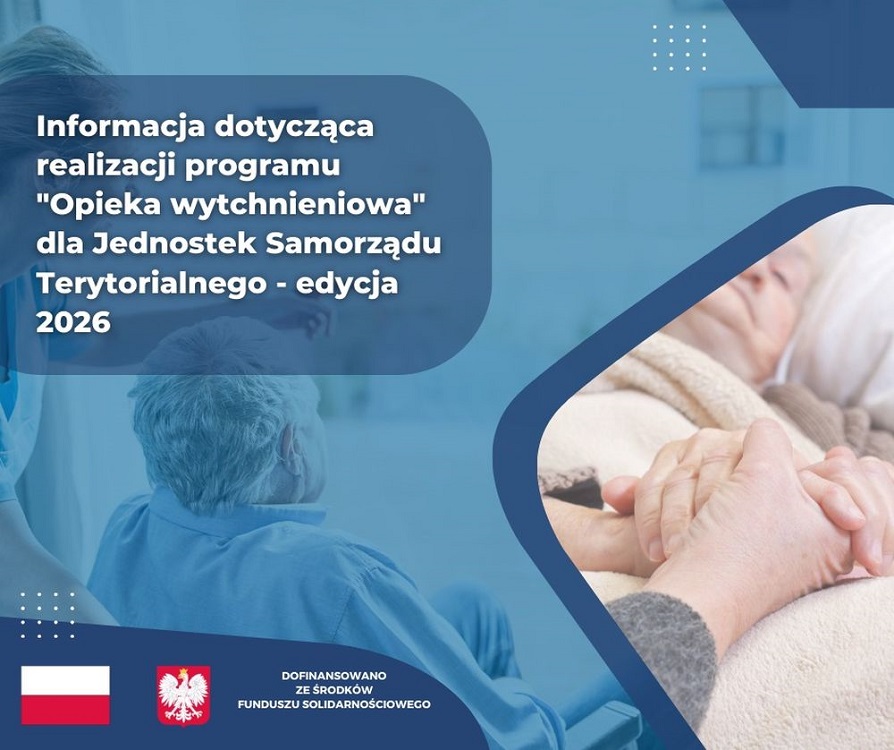 Informacja dotycząca realizacji programu "Opieka wytchnieniowa" dla Jednostek Samorządu Terytorialnego - edycja 2026

DOFINANSOWANO ZE ŚRODKÓW FUNDUSZU SOLIDARNOŚCIOWEGO